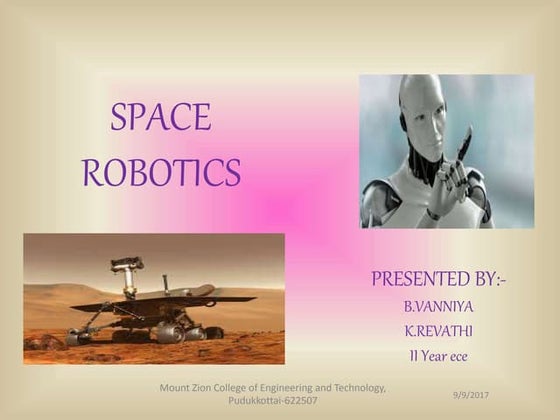 SPACE ROBOTICS

PRESENTED BY:-
B.VANNIYA
K.REVATHI
II Year ece

Mount Zion College of Engineering and Technology, Pudukkottai-622507

9/9/2017